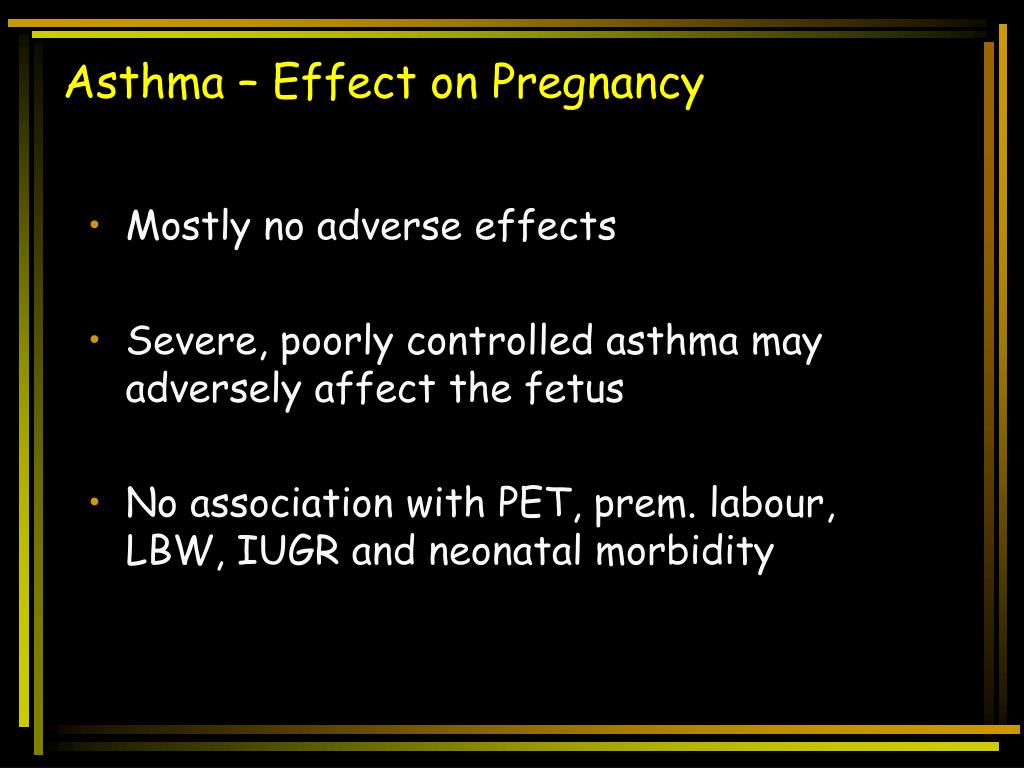 Asthma – Effect on Pregnancy

• Mostly no adverse effects

• Severe, poorly controlled asthma may adversely affect the fetus

• No association with PET, prem. labour, LBW, IUGR and neonatal morbidity